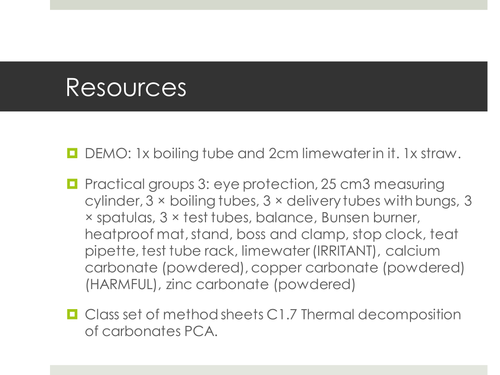 Resources

DEMO: 1x boiling tube and 2cm limewater in it. 1x straw.

Practical groups 3: eye protection, 25 cm3 measuring cylinder, 3 × boiling tubes, 3 × delivery tubes with bungs, 3 × spatulas, 3 × test tubes, balance, Bunsen burner, heatproof mat, stand, boss and clamp, stop clock, teat pipette, test tube rack, limewater (IRRITANT), calcium carbonate (powdered), copper carbonate (powdered) (HARMFUL), zinc carbonate (powdered)

Class set of method sheets C1.7 Thermal decomposition of carbonates PCA.